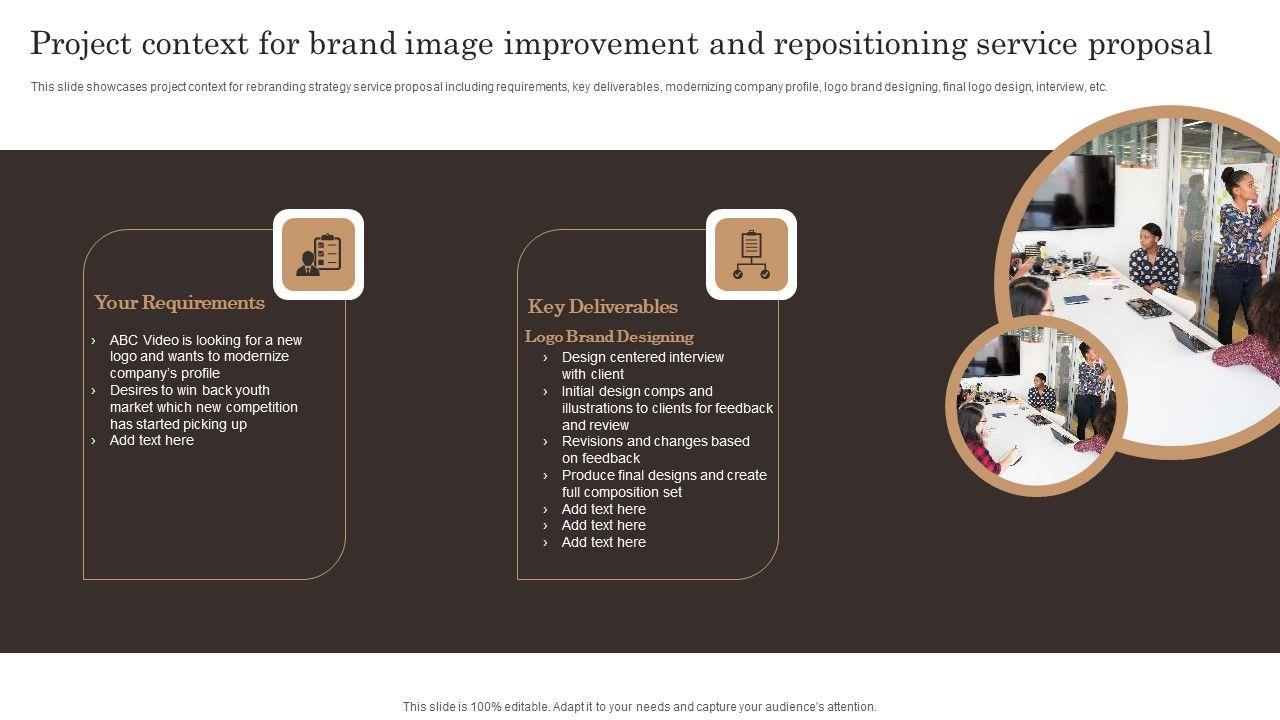 Project context for brand image improvement and repositioning service proposal

This slide showcases project context for rebranding strategy service proposal including requirements, key deliverables, modernizing company profile, logo brand designing, final logo design, interview, etc.

Your Requirements

› ABC Video is looking for a new logo and wants to modernize company's profile
› Desires to win back youth market which new competition has started picking up
› Add text here

Key Deliverables

Logo Brand Designing

› Design centered interview with client
› Initial design comps and illustrations to clients for feedback and review
› Revisions and changes based on feedback
› Produce final designs and create full composition set
› Add text here
› Add text here
› Add text here

This slide is 100% editable. Adapt it to your needs and capture your audience's attention.